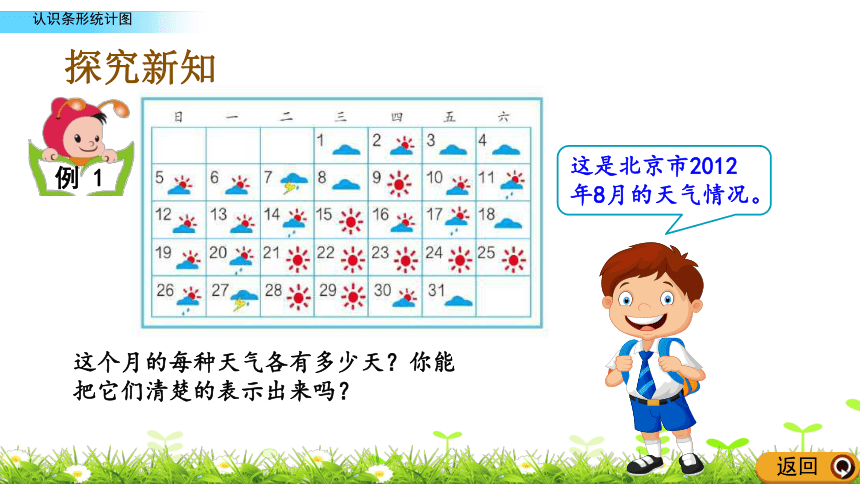 认识条形统计图

探究新知

例 1

| 日 | 一 | 二 | 三 | 四 | 五 | 六 |
|---|---|---|---|---|---|---|
|  |  |  | 1 | 2 | 3 | 4 |
| 5 | 6 | 7 | 8 | 9 | 10 | 11 |
| 12 | 13 | 14 | 15 | 16 | 17 | 18 |
| 19 | 20 | 21 | 22 | 23 | 24 | 25 |
| 26 | 27 | 28 | 29 | 30 | 31 |  |

这是北京市2012年8月的天气情况。

这个月的每种天气各有多少天？你能把它们清楚的表示出来吗？

返回